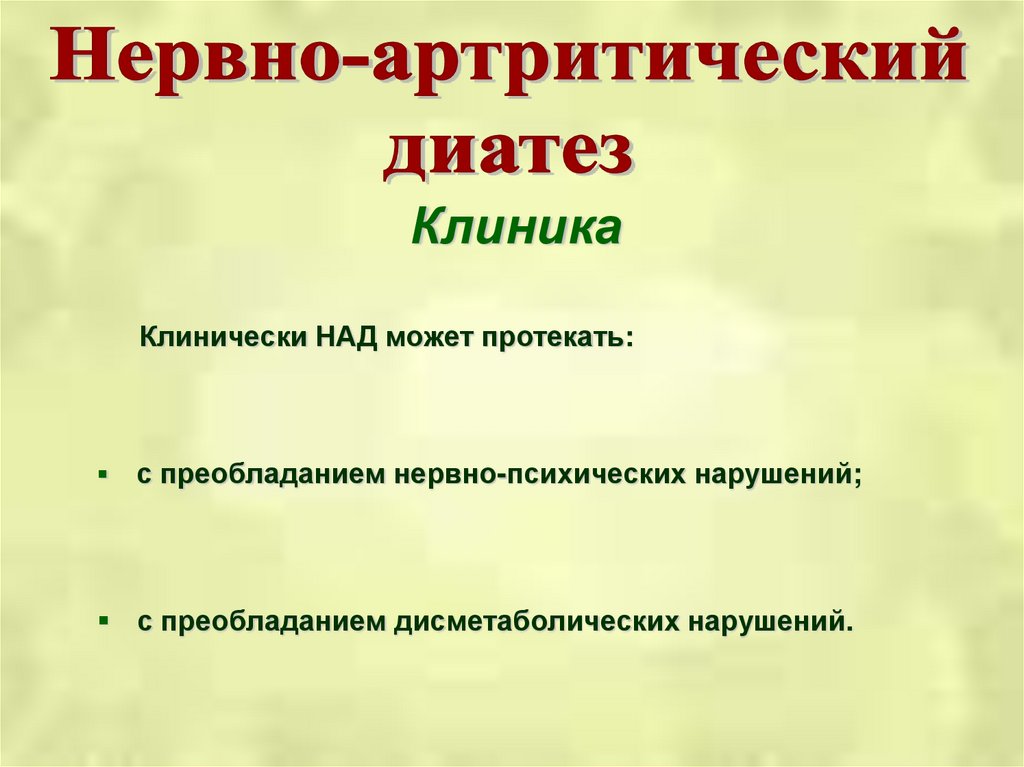 Нервно-артритический диатез

Клиника

Клинически НАД может протекать:

▪ с преобладанием нервно-психических нарушений;

▪ с преобладанием дисметаболических нарушений.